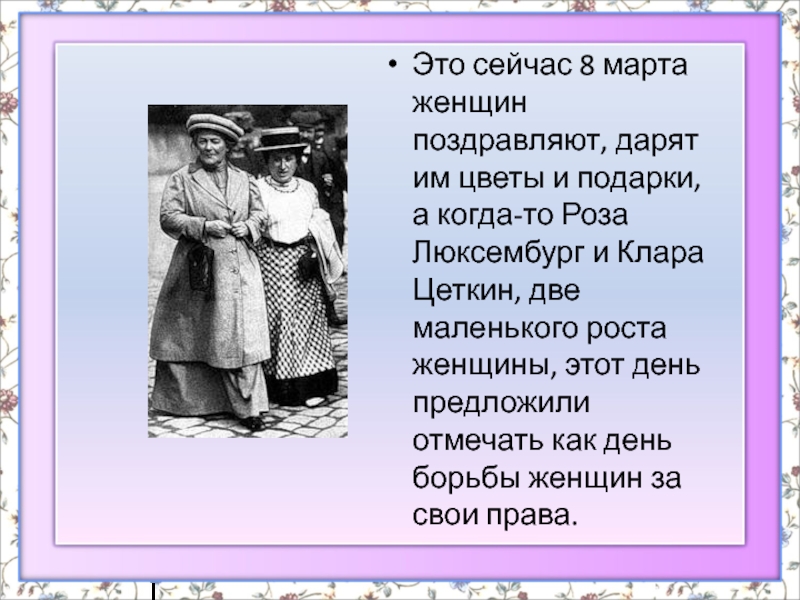 • Это сейчас 8 марта женщин поздравляют, дарят им цветы и подарки, а когда-то Роза Люксембург и Клара Цеткин, две маленького роста женщины, этот день предложили отмечать как день борьбы женщин за свои права.